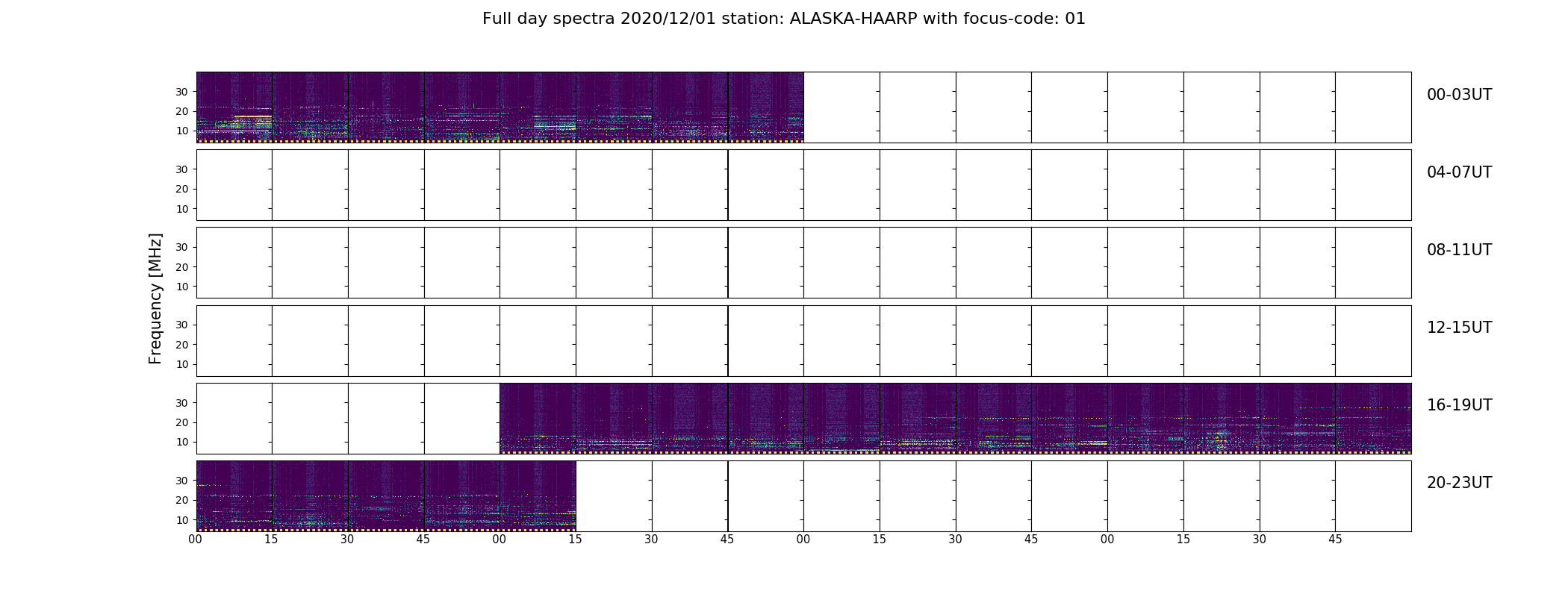 Full day spectra 2020/12/01 station: ALASKA-HAARP with focus-code: 01

Frequency [MHz]

30
20
10
00-03UT

30
20
10
04-07UT

30
20
10
08-11UT

30
20
10
12-15UT

30
20
10
16-19UT

30
20
10
20-23UT

00 15 30 45 00 15 30 45 00 15 30 45 00 15 30 45